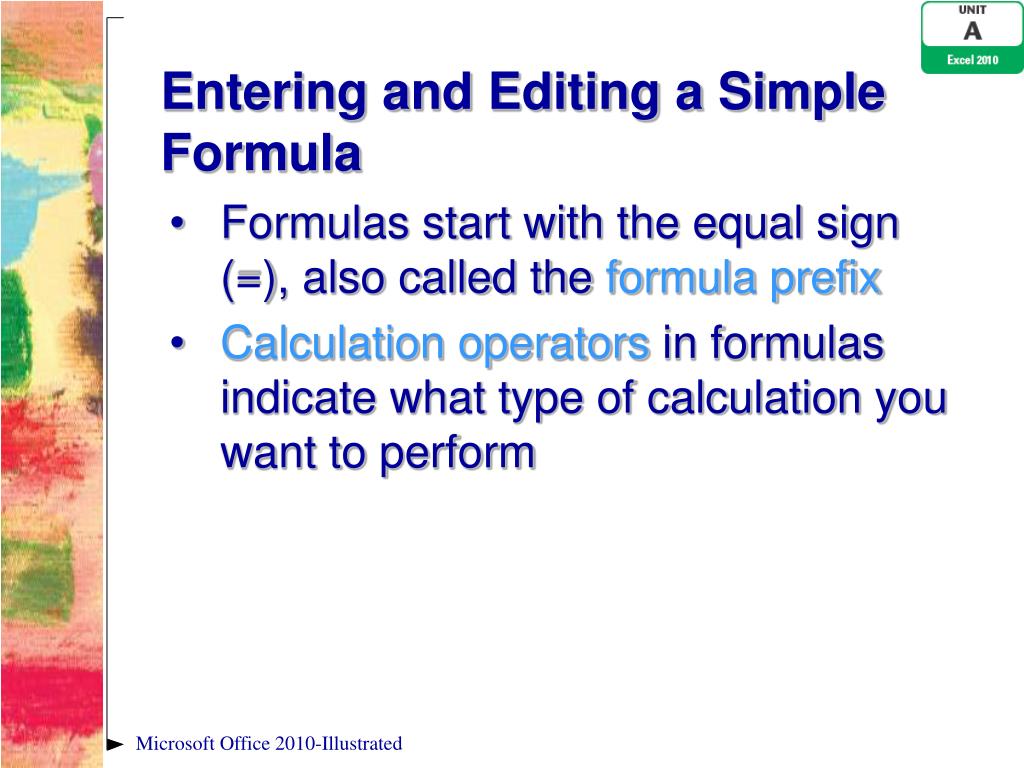 UNIT
A
Excel 2010

Entering and Editing a Simple Formula

• Formulas start with the equal sign (=), also called the formula prefix
• Calculation operators in formulas indicate what type of calculation you want to perform

Microsoft Office 2010-Illustrated